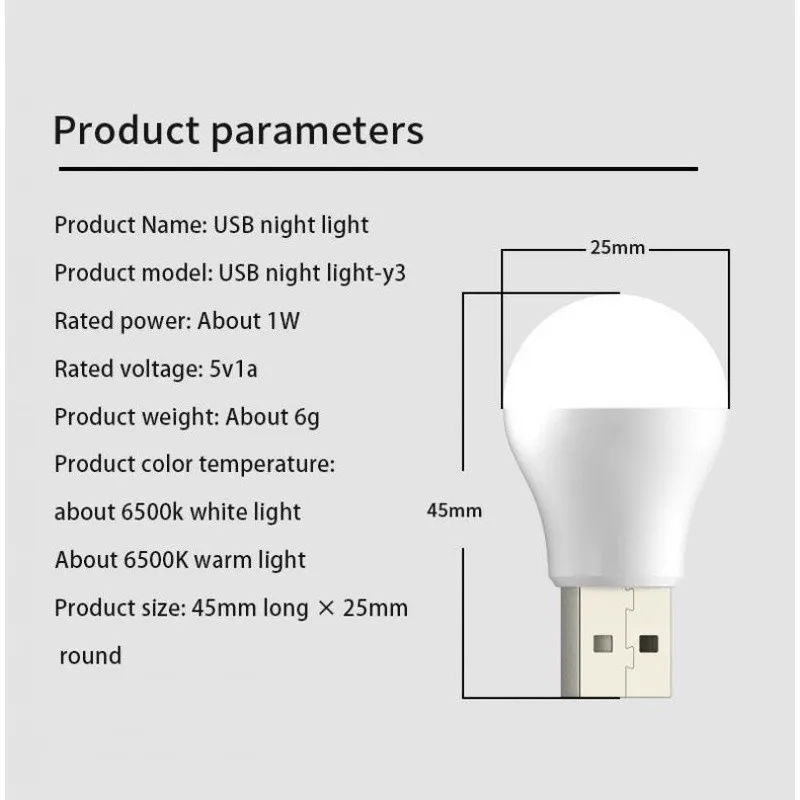 Product parameters

Product Name: USB night light

Product model: USB night light-y3

Rated power: About 1W

Rated voltage: 5v1a

Product weight: About 6g

Product color temperature:

about 6500k white light

About 6500K warm light

Product size: 45mm long × 25mm round

25mm

45mm